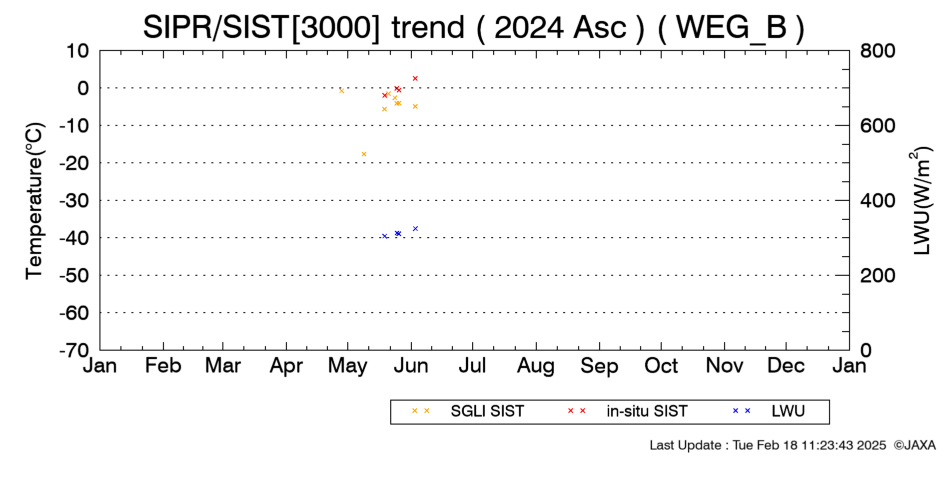 SIPR/SIST[3000] trend ( 2024 Asc ) ( WEG_B )

Temperature(°C)

10
0
-10
-20
-30
-40
-50
-60
-70

LWU(W/m$^2$)

800
600
400
200
0

Jan Feb Mar Apr May Jun Jul Aug Sep Oct Nov Dec Jan

SGLI SIST
in-situ SIST
LWU

Last Update : Tue Feb 18 11:23:43 2025 ©JAXA